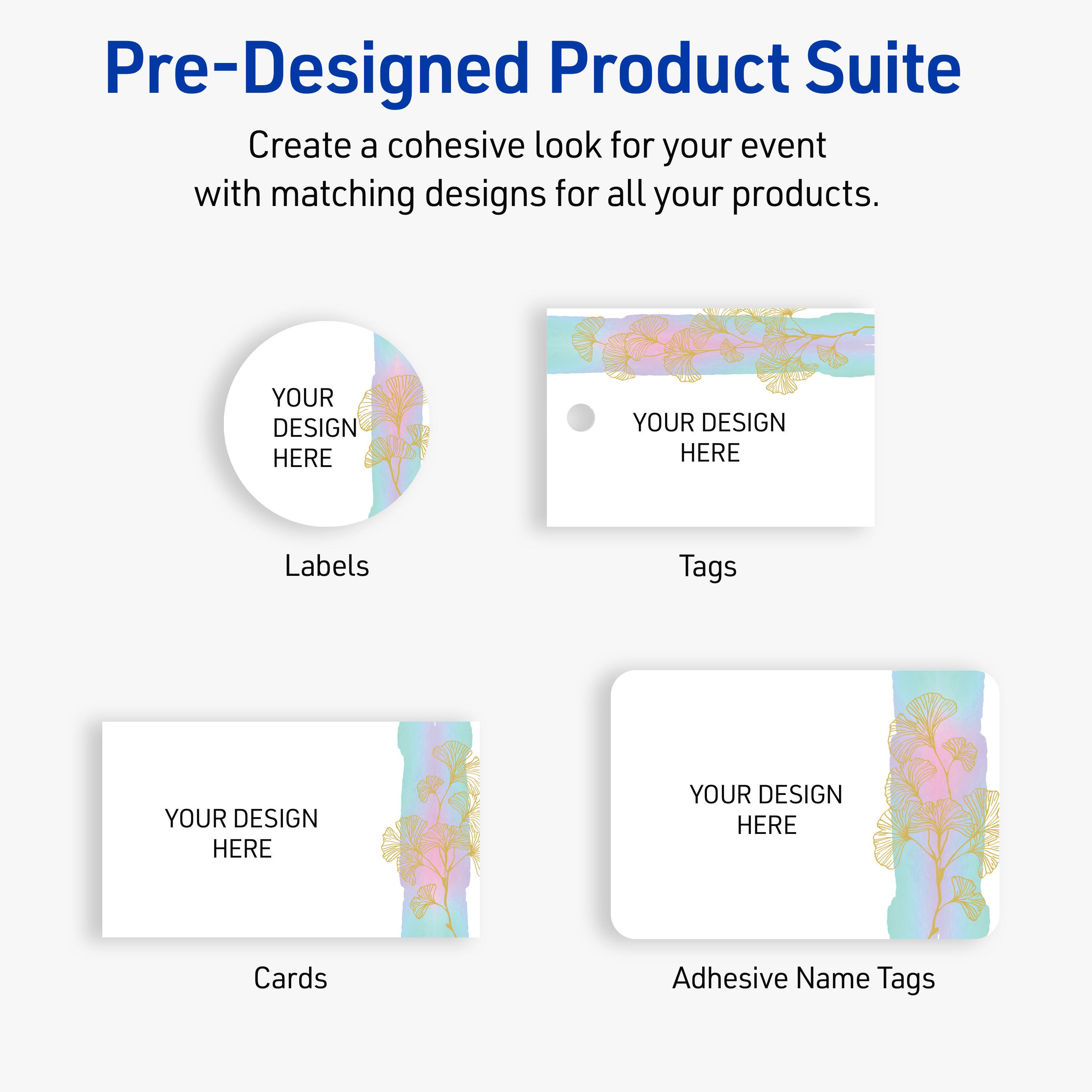 Pre-Designed Product Suite

Create a cohesive look for your event with matching designs for all your products.

YOUR DESIGN HERE

Labels

YOUR DESIGN HERE

Tags

YOUR DESIGN HERE

Cards

YOUR DESIGN HERE

Adhesive Name Tags